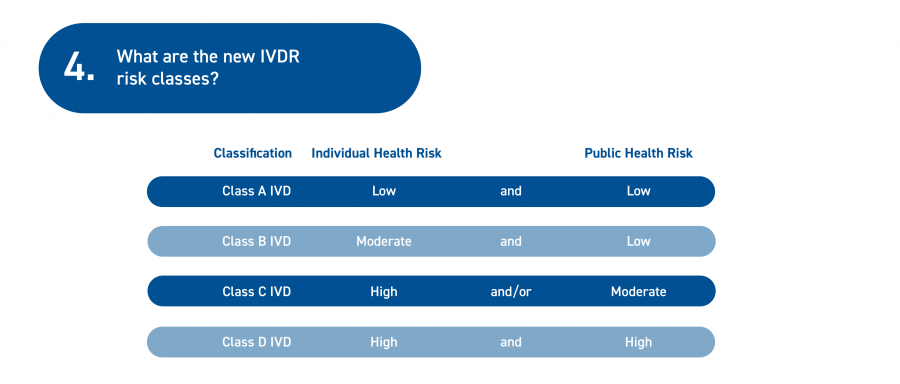 4. What are the new IVDR risk classes?

| Classification | Individual Health Risk | | Public Health Risk |
|---|---|---|---|
| Class A IVD | Low | and | Low |
| Class B IVD | Moderate | and | Low |
| Class C IVD | High | and/or | Moderate |
| Class D IVD | High | and | High |